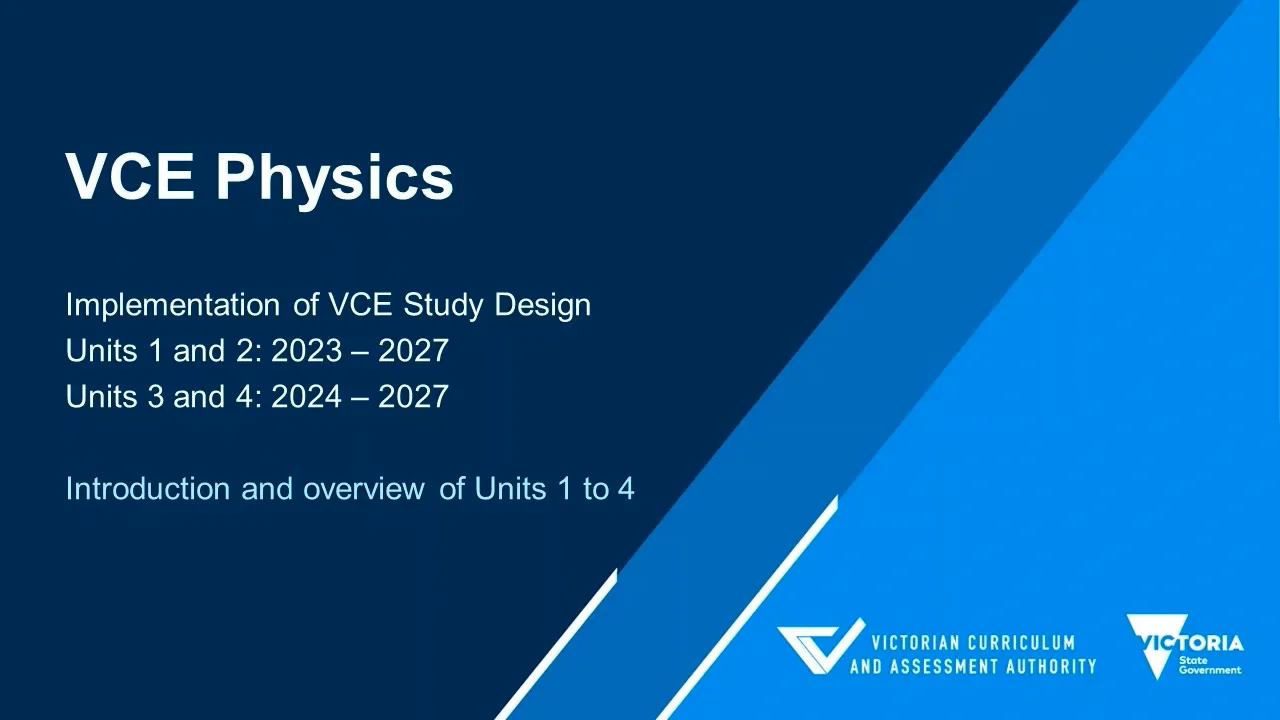 VCE Physics

Implementation of VCE Study Design
Units 1 and 2: 2023 – 2027
Units 3 and 4: 2024 – 2027

Introduction and overview of Units 1 to 4

VICTORIAN CURRICULUM
AND ASSESSMENT AUTHORITY

VICTORIA
State
Government